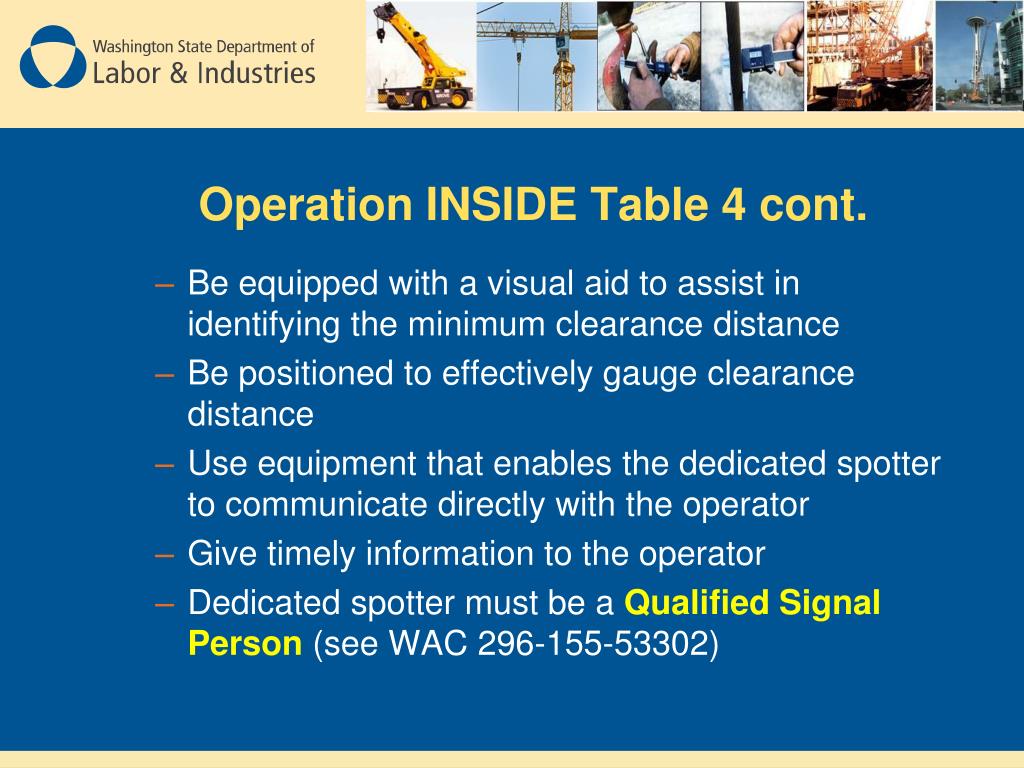 Washington State Department of
Labor & Industries

Operation INSIDE Table 4 cont.

– Be equipped with a visual aid to assist in identifying the minimum clearance distance
– Be positioned to effectively gauge clearance distance
– Use equipment that enables the dedicated spotter to communicate directly with the operator
– Give timely information to the operator
– Dedicated spotter must be a Qualified Signal Person (see WAC 296-155-53302)